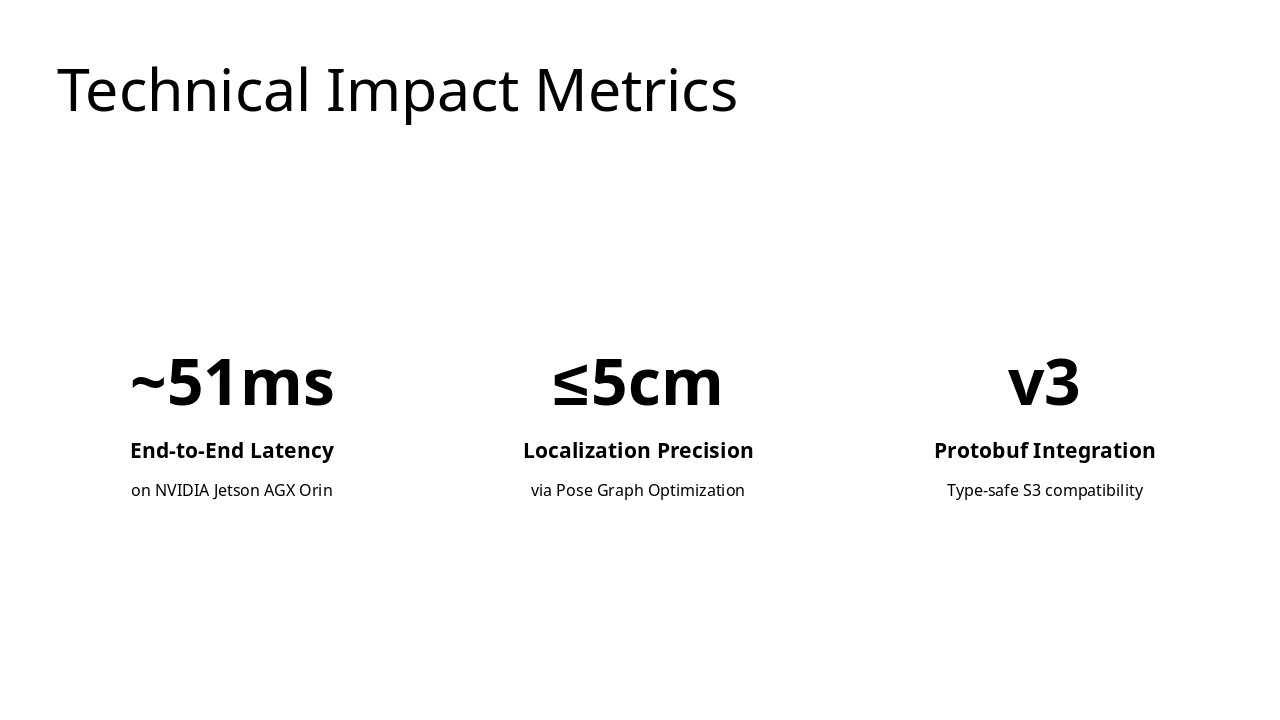 Technical Impact Metrics

~51ms
End-to-End Latency
on NVIDIA Jetson AGX Orin

≤5cm
Localization Precision
via Pose Graph Optimization

v3
Protobuf Integration
Type-safe S3 compatibility